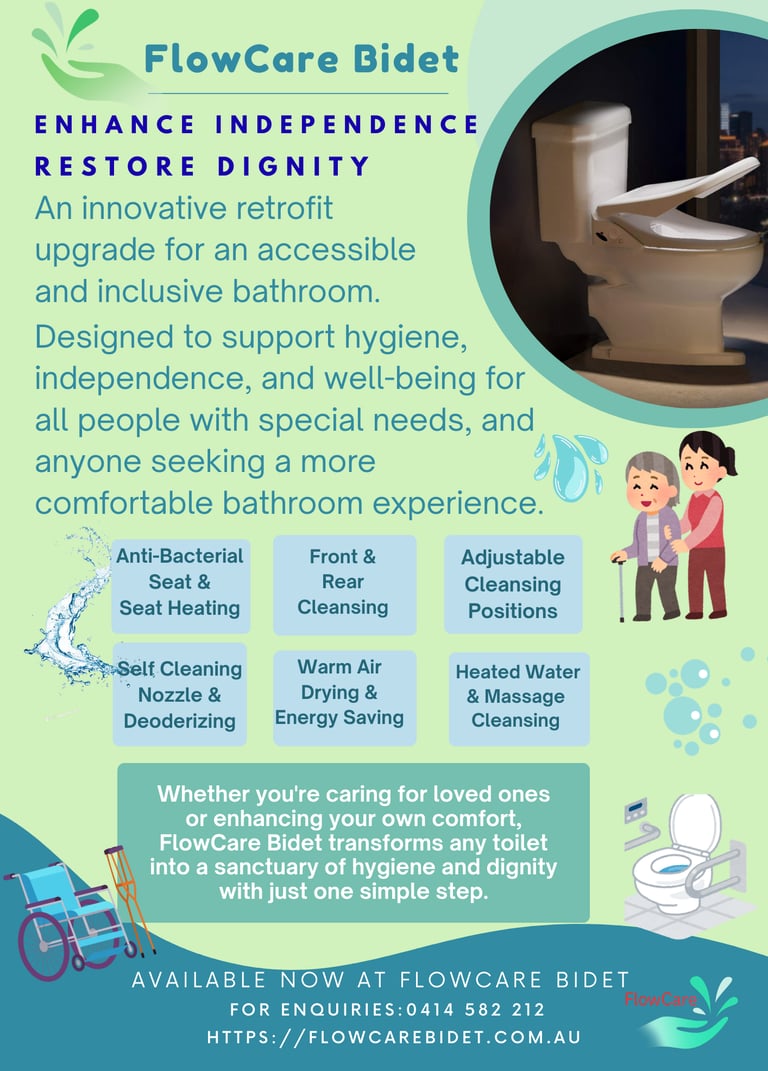 FlowCare Bidet

ENHANCE INDEPENDENCE
RESTORE DIGNITY

An innovative retrofit upgrade for an accessible and inclusive bathroom.

Designed to support hygiene, independence, and well-being for all people with special needs, and anyone seeking a more comfortable bathroom experience.

Anti-Bacterial Seat & Seat Heating

Front & Rear Cleansing

Adjustable Cleansing Positions

Self Cleaning Nozzle & Deoderizing

Warm Air Drying & Energy Saving

Heated Water & Massage Cleansing

Whether you're caring for loved ones or enhancing your own comfort, FlowCare Bidet transforms any toilet into a sanctuary of hygiene and dignity with just one simple step.

AVAILABLE NOW AT FLOWCARE BIDET
FOR ENQUIRIES:0414 582 212
HTTPS://FLOWCAREBIDET.COM.AU

FlowCare